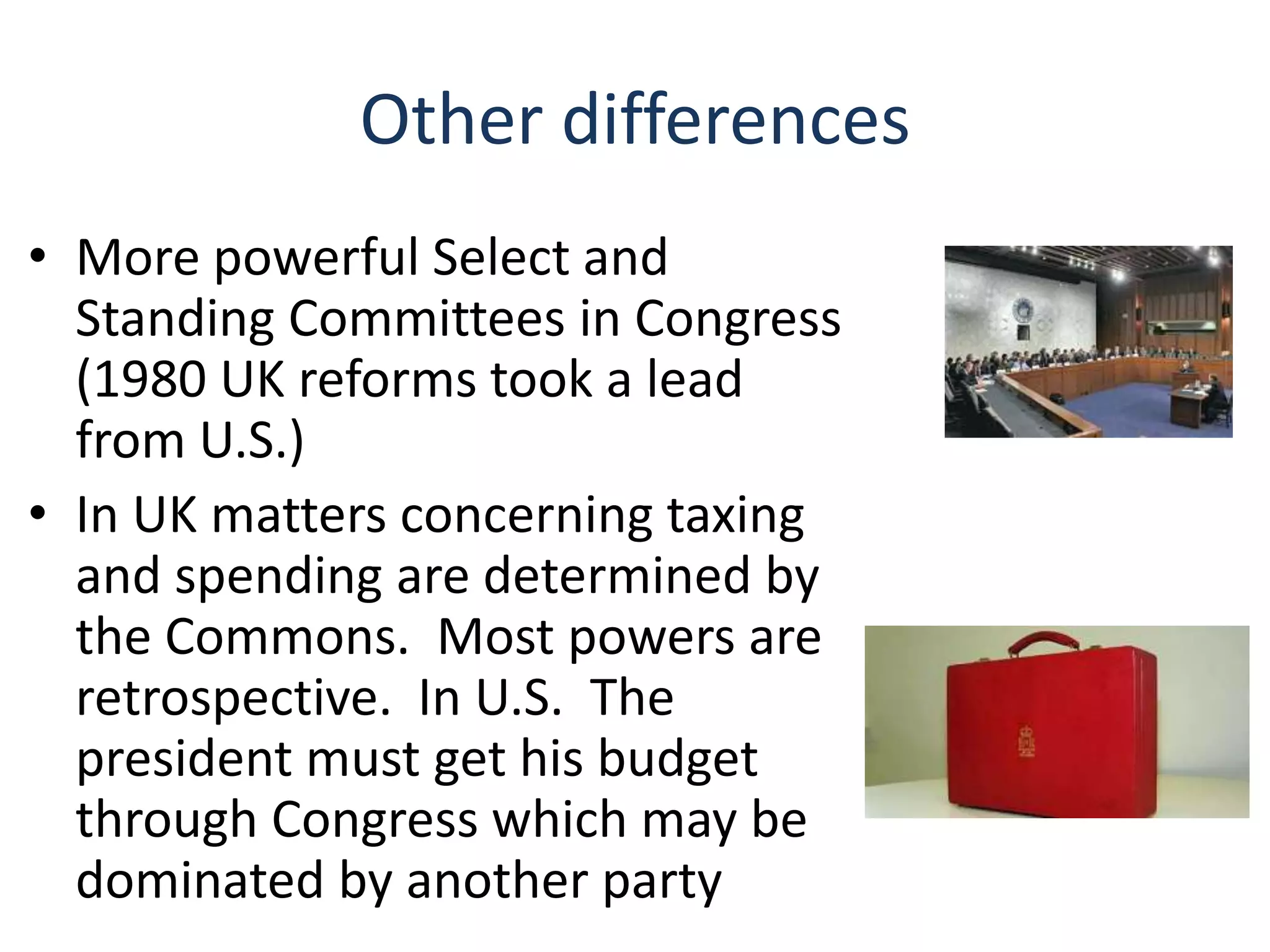 Other differences

• More powerful Select and Standing Committees in Congress (1980 UK reforms took a lead from U.S.)

• In UK matters concerning taxing and spending are determined by the Commons. Most powers are retrospective. In U.S. The president must get his budget through Congress which may be dominated by another party